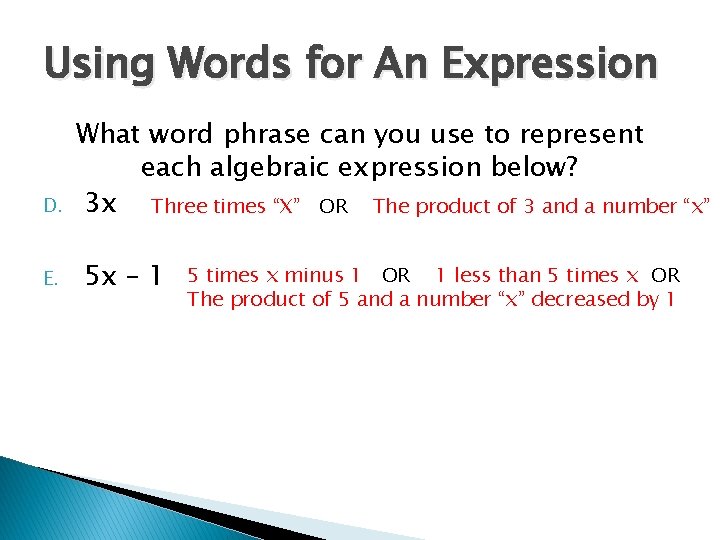 Using Words for An Expression

What word phrase can you use to represent each algebraic expression below?

D. $3x$ Three times “X” OR The product of 3 and a number “x”

E. $5x - 1$ 5 times x minus 1 OR 1 less than 5 times x OR The product of 5 and a number “x” decreased by 1